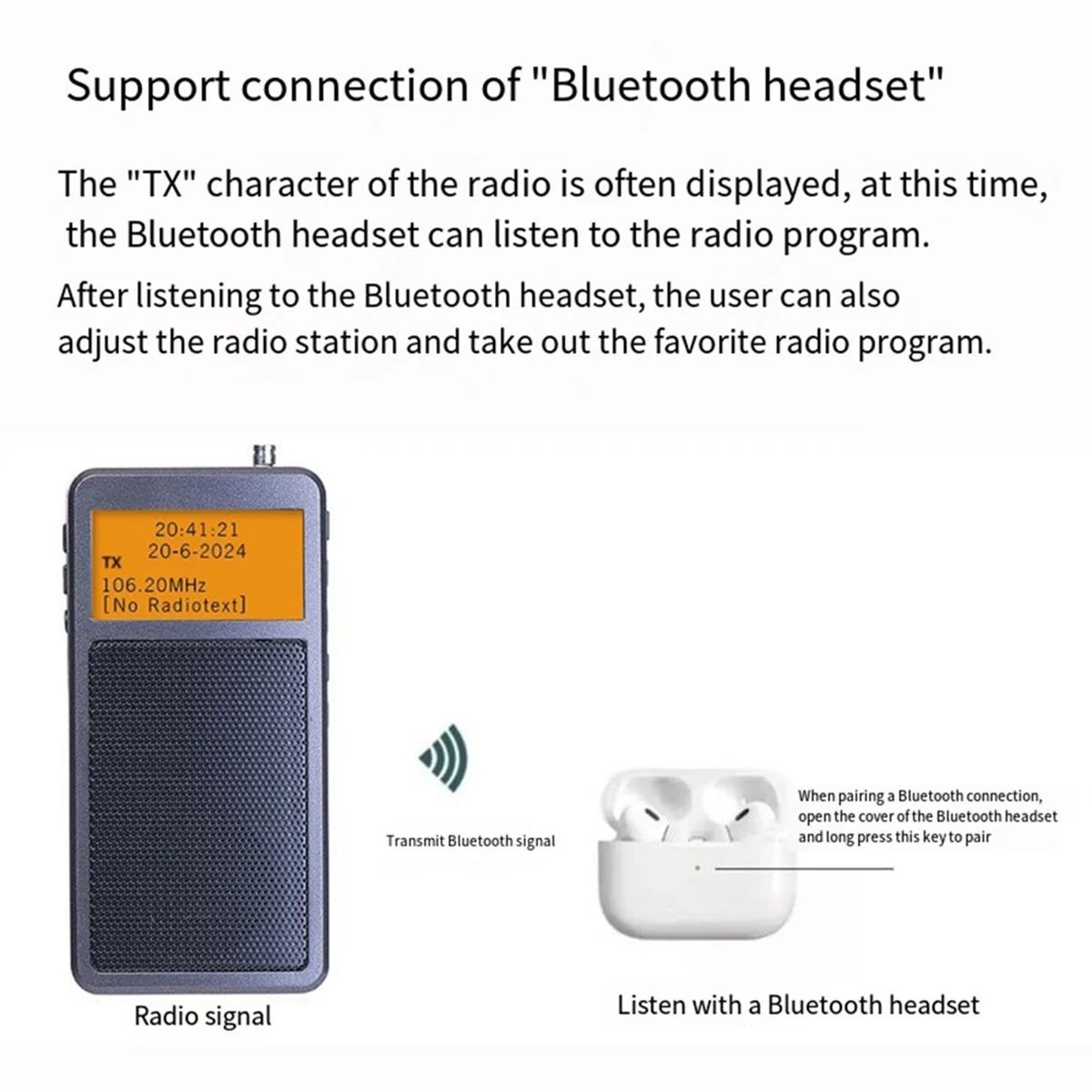 Support connection of "Bluetooth headset"

The "TX" character of the radio is often displayed, at this time, the Bluetooth headset can listen to the radio program.

After listening to the Bluetooth headset, the user can also adjust the radio station and take out the favorite radio program.

20:41:21
20-6-2024
TX
106.20MHz
[No Radiotext]

Transmit Bluetooth signal

When pairing a Bluetooth connection, open the cover of the Bluetooth headset and long press this key to pair

Radio signal

Listen with a Bluetooth headset